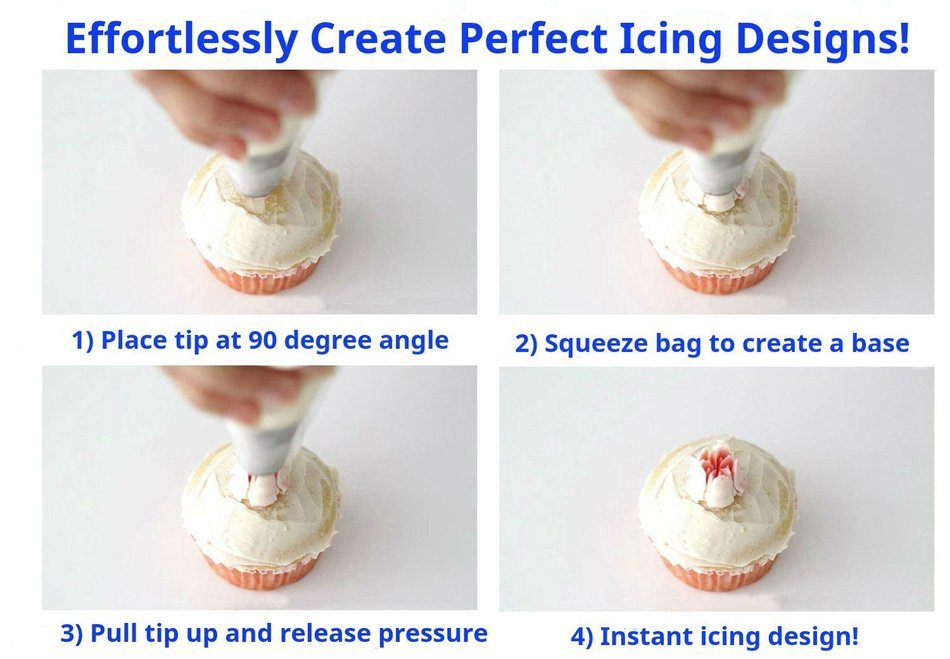 Effortlessly Create Perfect Icing Designs!

1) Place tip at 90 degree angle

2) Squeeze bag to create a base

3) Pull tip up and release pressure

4) Instant icing design!